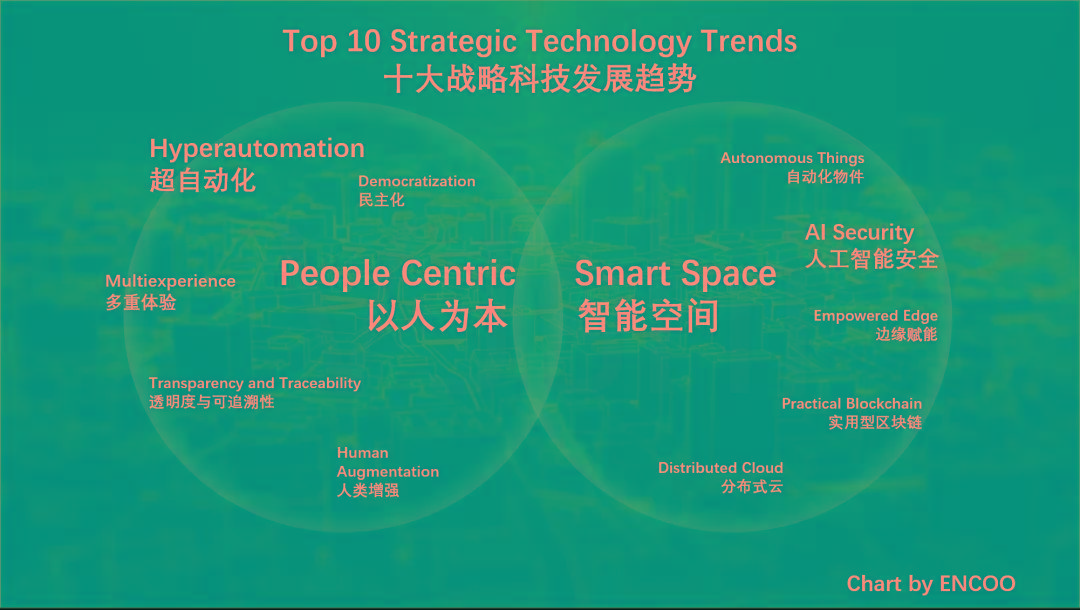 Top 10 Strategic Technology Trends
十大战略科技发展趋势

Hyperautomation
超自动化

Democratization
民主化

Multiexperience
多重体验

People Centric
以人为本

Transparency and Traceability
透明度与可追溯性

Human Augmentation
人类增强

Autonomous Things
自动化物件

AI Security
人工智能安全

Smart Space
智能空间

Empowered Edge
边缘赋能

Practical Blockchain
实用型区块链

Distributed Cloud
分布式云

Chart by ENCOO